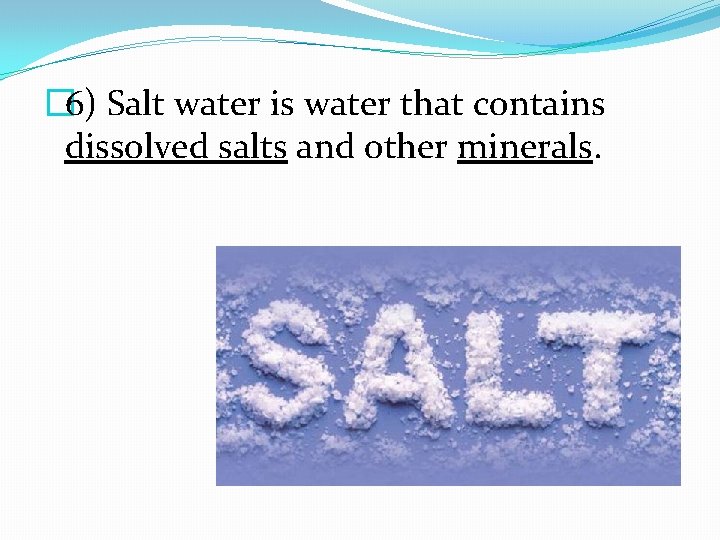 6) Salt water is water that contains dissolved salts and other minerals.

SALT